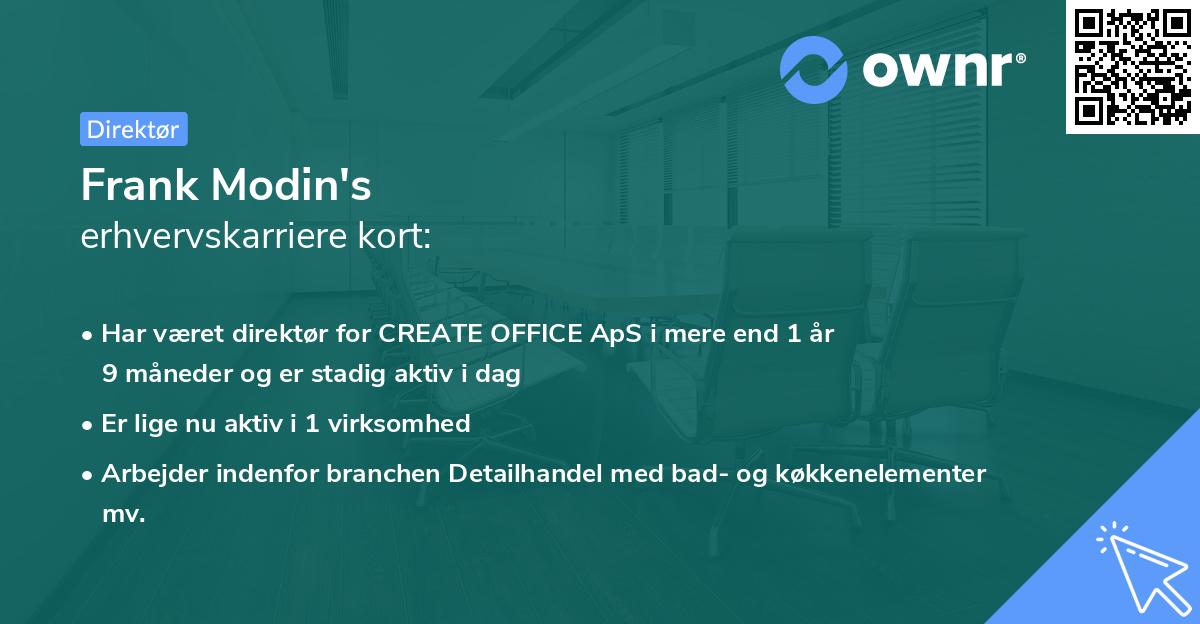 ownr®

Direktør

Frank Modin's
erhvervskarriere kort:

• Har været direktør for CREATE OFFICE ApS i mere end 1 år 9 måneder og er stadig aktiv i dag
• Er lige nu aktiv i 1 virksomhed
• Arbejder indenfor branchen Detailhandel med bad- og køkkenelementer mv.